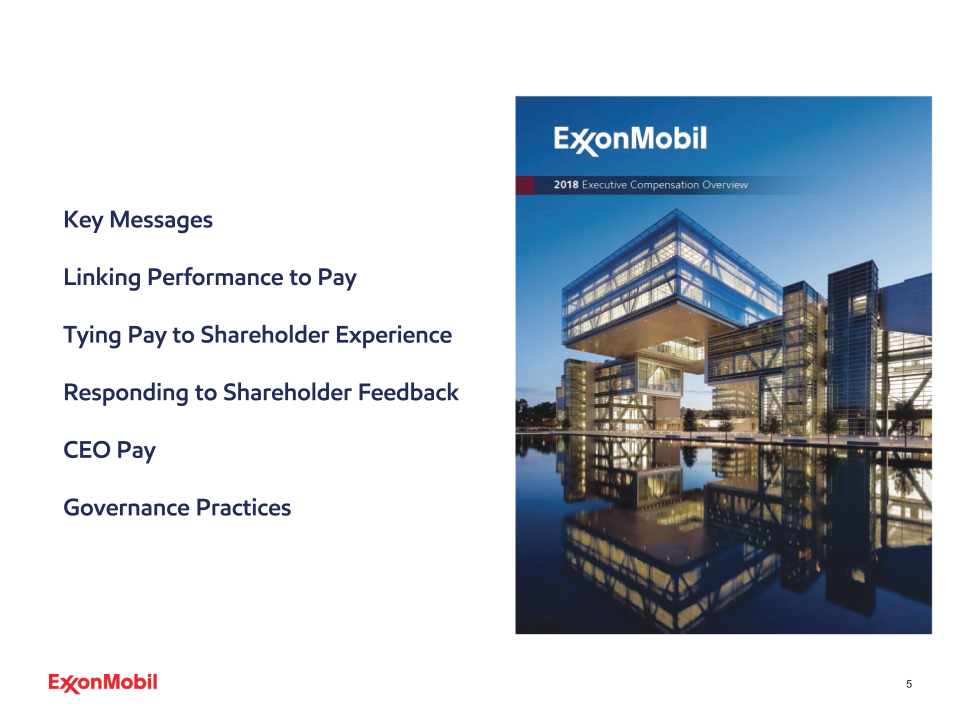 Key Messages

Linking Performance to Pay

Tying Pay to Shareholder Experience

Responding to Shareholder Feedback

CEO Pay

Governance Practices

ExxonMobil

2018 Executive Compensation Overview

ExxonMobil

5